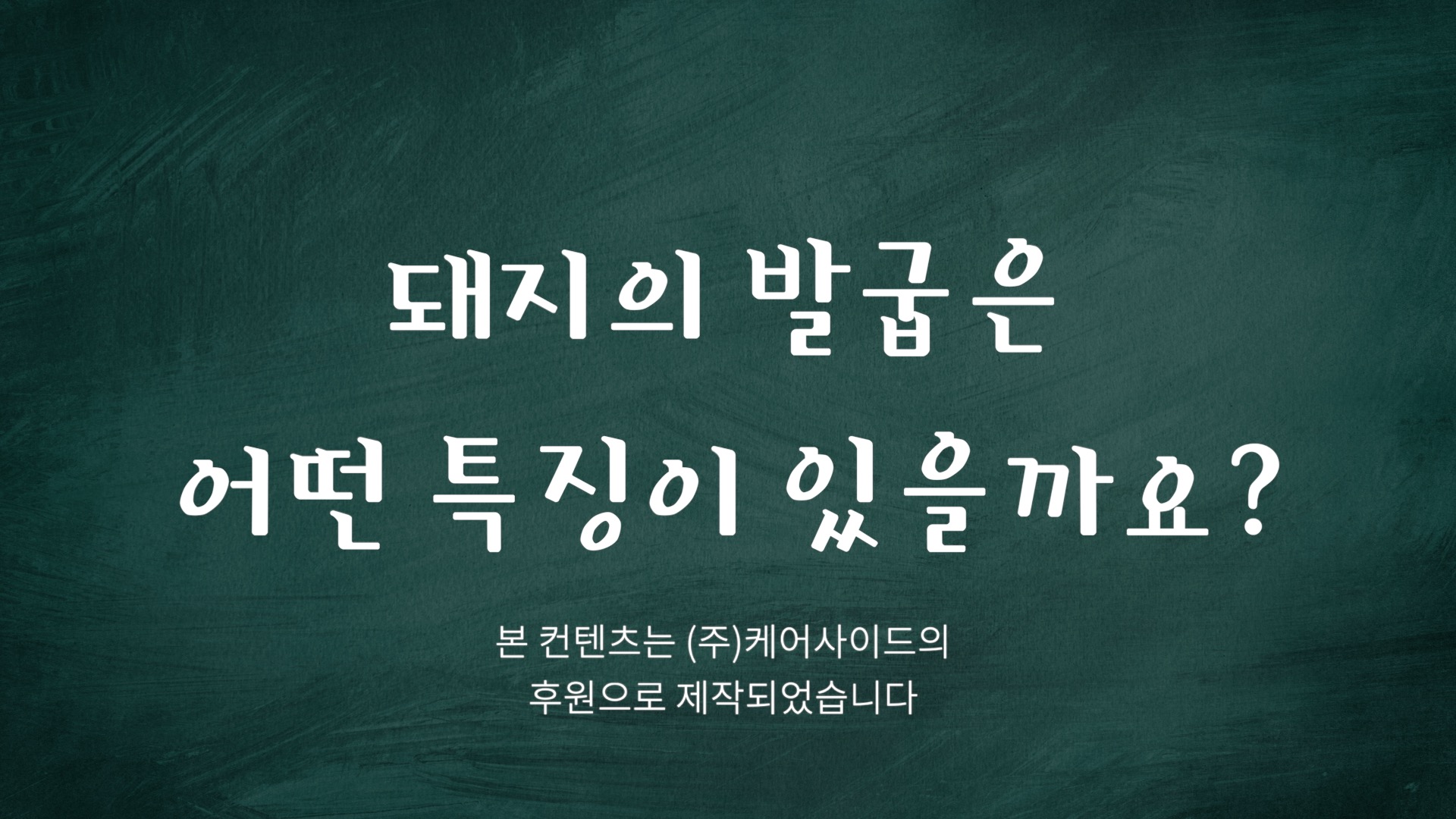 돼지의 발굽은
어떤 특징이 있을까요?

본 컨텐츠는 (주)케어사이드의
후원으로 제작되었습니다